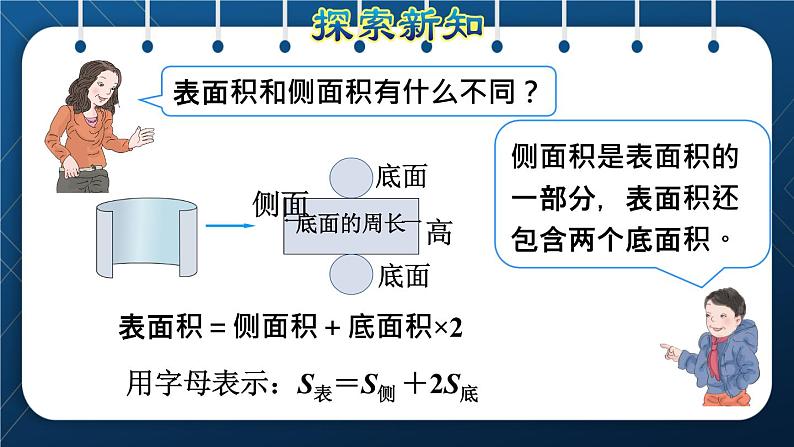 探索新知

表面积和侧面积有什么不同？

侧面积是表面积的一部分，表面积还包含两个底面积。

底面
侧面
底面的周长
高
底面

表面积 = 侧面积 + 底面积×2

用字母表示：$S_{表}=S_{侧}+2S_{底}$